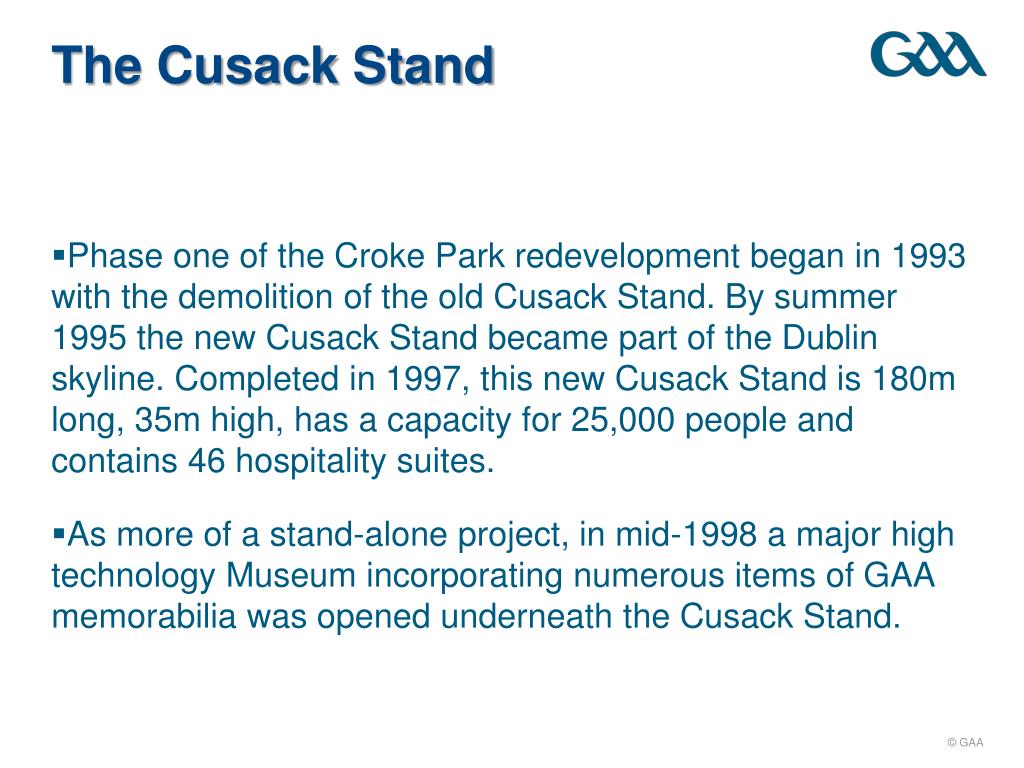 The Cusack Stand

GAA

▪Phase one of the Croke Park redevelopment began in 1993 with the demolition of the old Cusack Stand. By summer 1995 the new Cusack Stand became part of the Dublin skyline. Completed in 1997, this new Cusack Stand is 180m long, 35m high, has a capacity for 25,000 people and contains 46 hospitality suites.

▪As more of a stand-alone project, in mid-1998 a major high technology Museum incorporating numerous items of GAA memorabilia was opened underneath the Cusack Stand.

© GAA